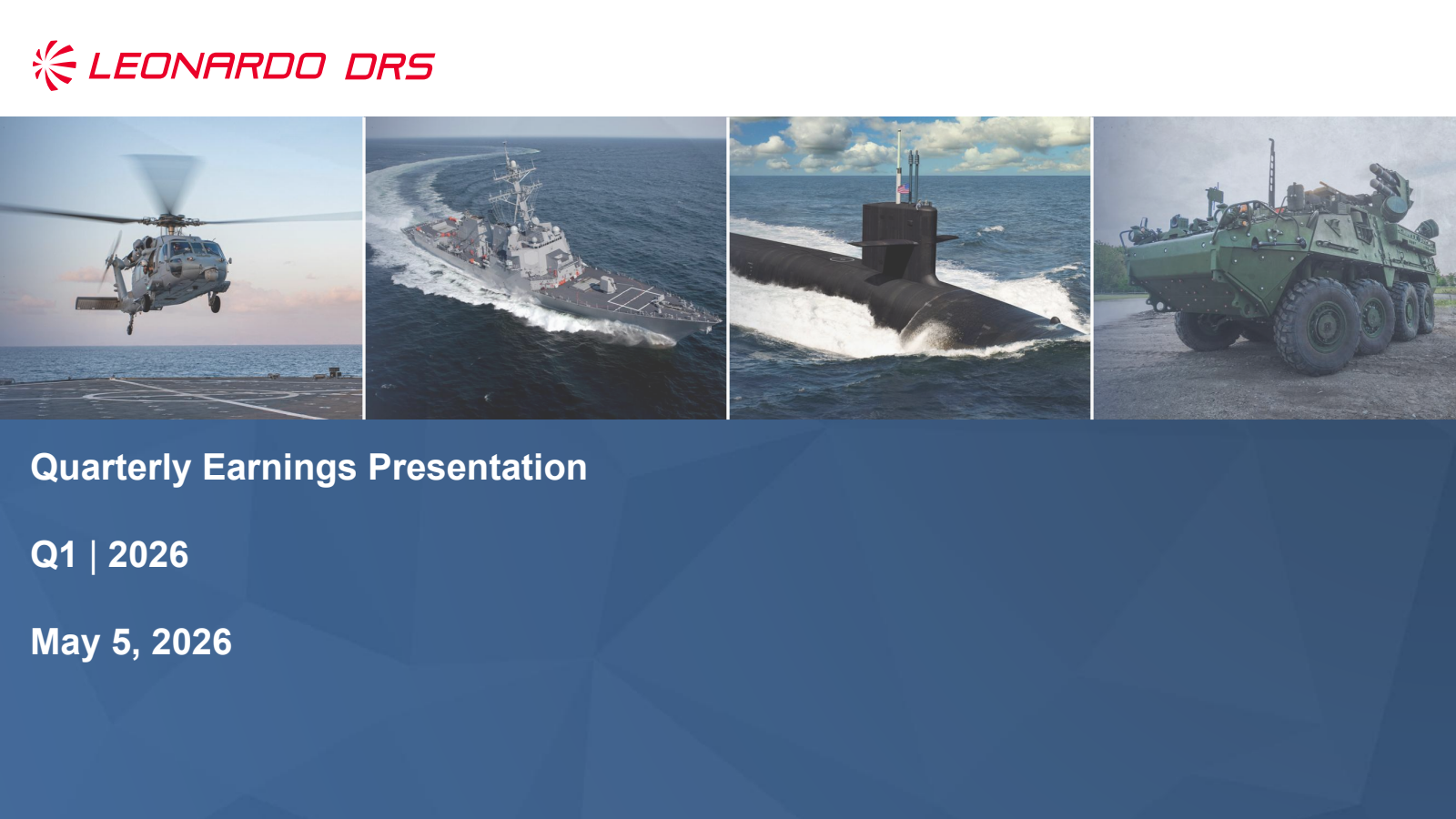 LEONARDO DRS

Quarterly Earnings Presentation

Q1 | 2026

May 5, 2026